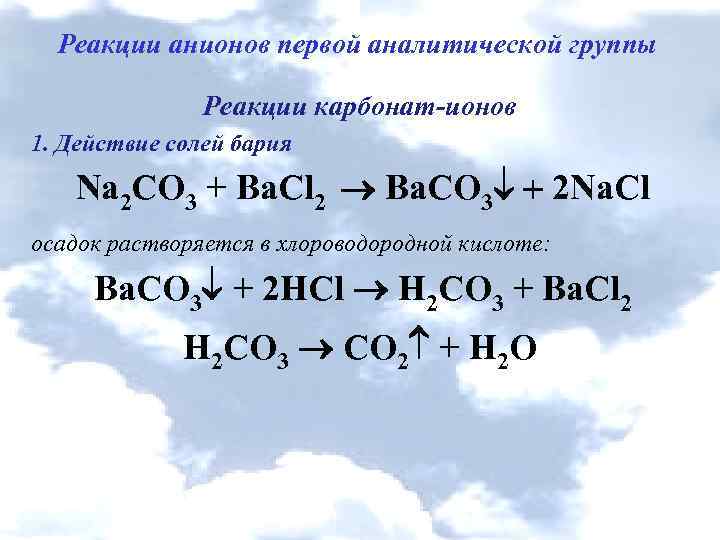 Реакции анионов первой аналитической группы

Реакции карбонат-ионов

1. Действие солей бария

$Na_2CO_3 + BaCl_2 \rightarrow BaCO_3\downarrow + 2NaCl$

осадок растворяется в хлороводородной кислоте:

$BaCO_3\downarrow + 2HCl \rightarrow H_2CO_3 + BaCl_2$

$H_2CO_3 \rightarrow CO_2\uparrow + H_2O$